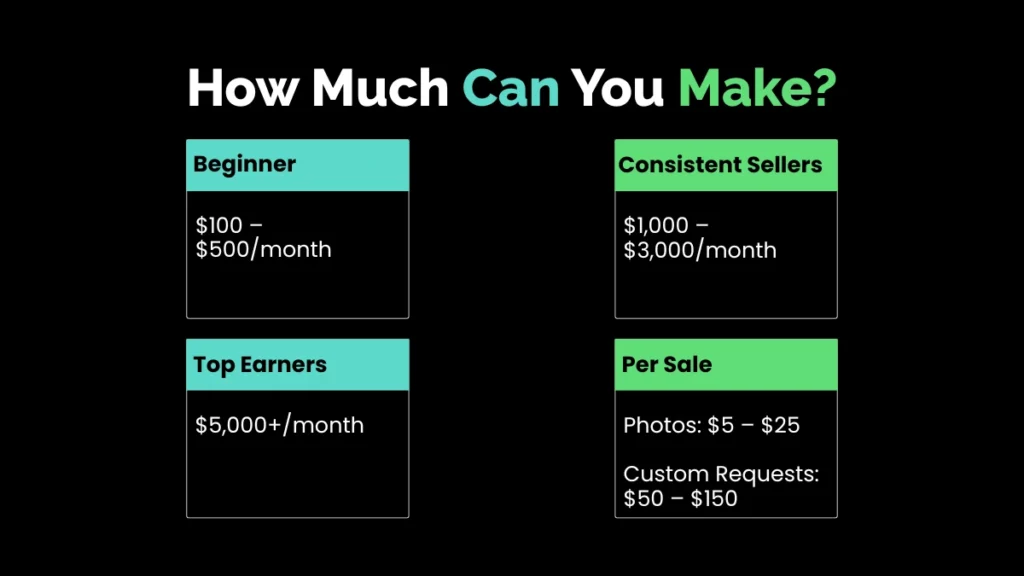 How Much Can You Make?

Beginner

\$100 – \$500/month

Consistent Sellers

\$1,000 – \$3,000/month

Top Earners

\$5,000+/month

Per Sale

Photos: \$5 – \$25

Custom Requests: \$50 – \$150